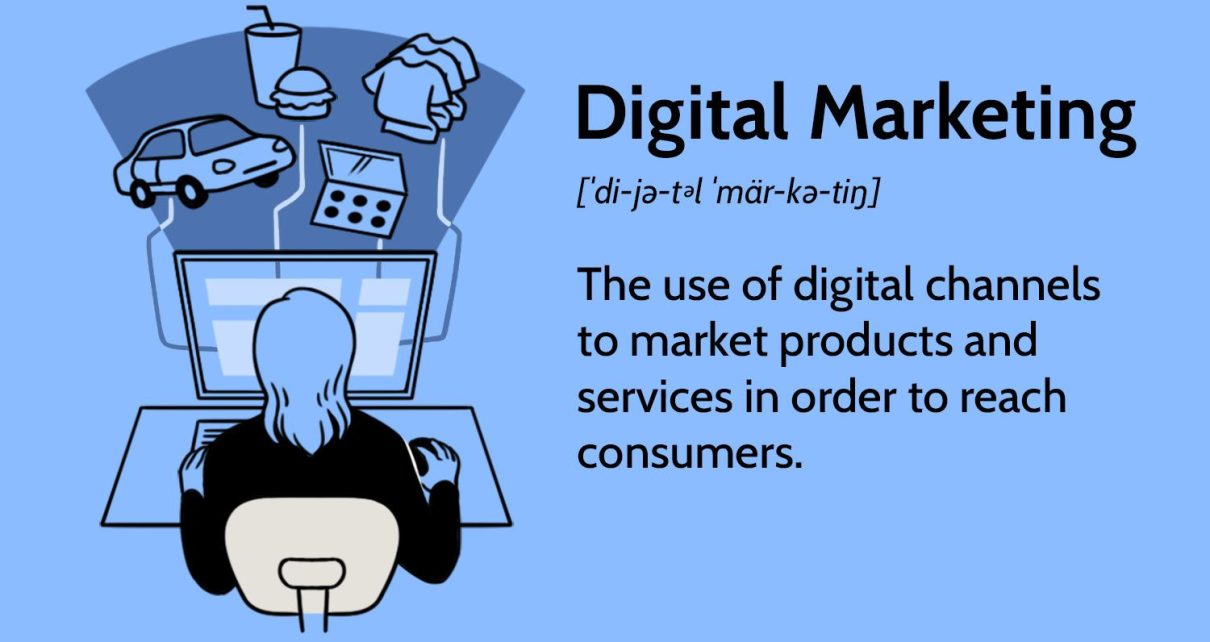 Digital Marketing

[ˈdi-jə-tᵊl ˈmär-kə-tiŋ]

The use of digital channels to market products and services in order to reach consumers.